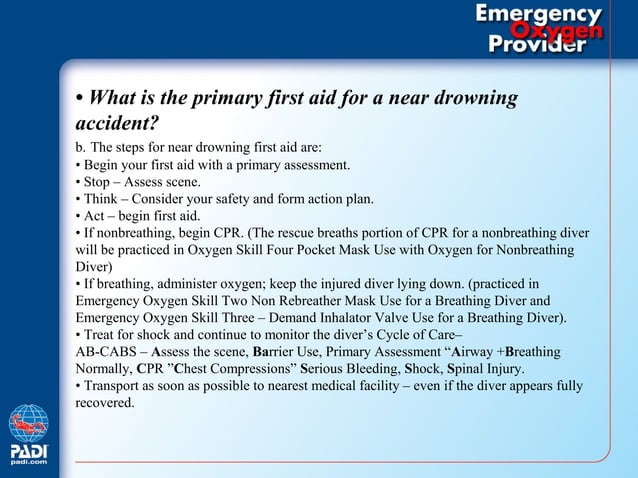 Emergency Oxygen Provider

• What is the primary first aid for a near drowning accident?

b. The steps for near drowning first aid are:
• Begin your first aid with a primary assessment.
• Stop – Assess scene.
• Think – Consider your safety and form action plan.
• Act – begin first aid.
• If nonbreathing, begin CPR. (The rescue breaths portion of CPR for a nonbreathing diver will be practiced in Oxygen Skill Four Pocket Mask Use with Oxygen for Nonbreathing Diver)
• If breathing, administer oxygen; keep the injured diver lying down. (practiced in Emergency Oxygen Skill Two Non Rebreather Mask Use for a Breathing Diver and Emergency Oxygen Skill Three – Demand Inhalator Valve Use for a Breathing Diver).
• Treat for shock and continue to monitor the diver's Cycle of Care–
AB-CABS – Assess the scene, Barrier Use, Primary Assessment "Airway +Breathing Normally, CPR "Chest Compressions" Serious Bleeding, Shock, Spinal Injury.
• Transport as soon as possible to nearest medical facility – even if the diver appears fully recovered.

PADI
padi.com